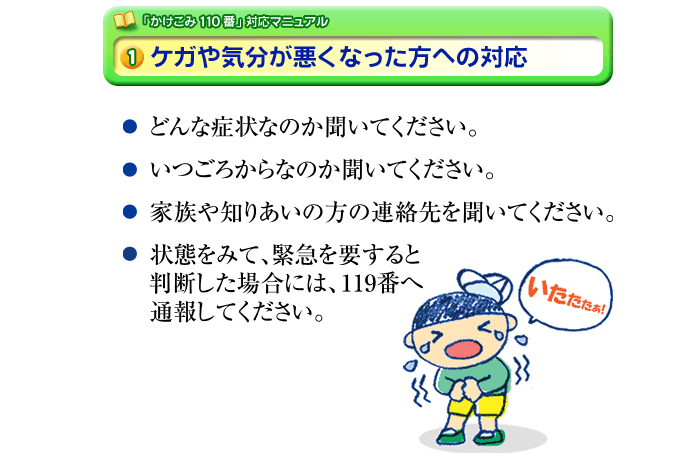 「かけこみ 110 番」対応マニュアル

1 ケガや気分が悪くなった方への対応

● どんな症状なのか聞いてください。

● いつごろからなのか聞いてください。

● 家族や知りあいの方の連絡先を聞いてください。

● 状態をみて、緊急を要すると判断した場合には、119番へ通報してください。

いたたたぁ!